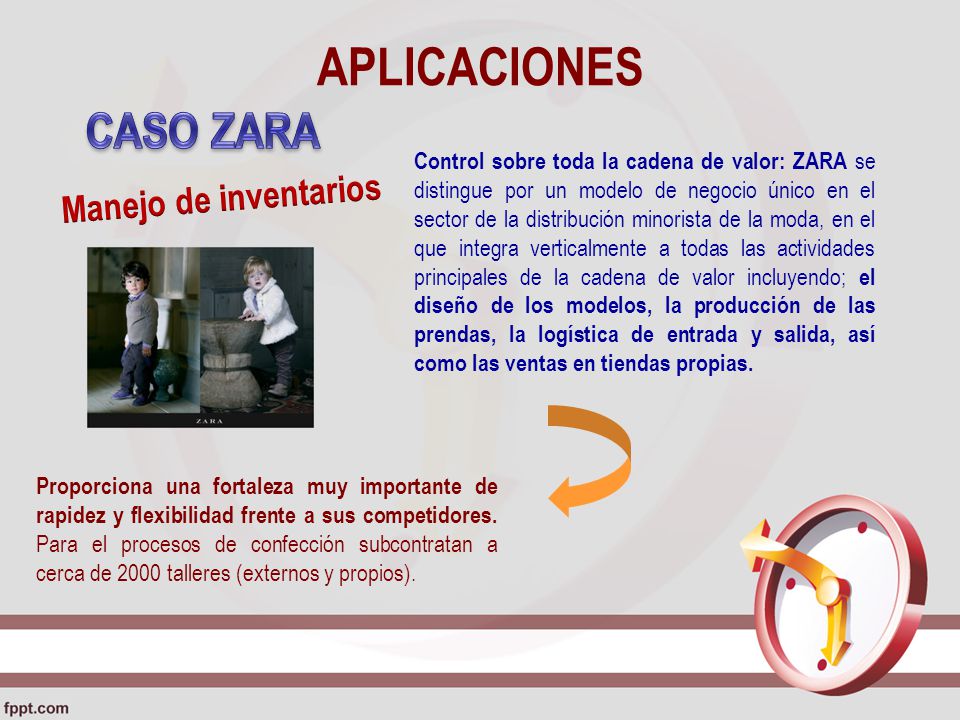 APLICACIONES

CASO ZARA

Manejo de inventarios

ZARA

Control sobre toda la cadena de valor: ZARA se distingue por un modelo de negocio único en el sector de la distribución minorista de la moda, en el que integra verticalmente a todas las actividades principales de la cadena de valor incluyendo; el diseño de los modelos, la producción de las prendas, la logística de entrada y salida, así como las ventas en tiendas propias.

Proporciona una fortaleza muy importante de rapidez y flexibilidad frente a sus competidores. Para el procesos de confección subcontratan a cerca de 2000 talleres (externos y propios).

fppt.com